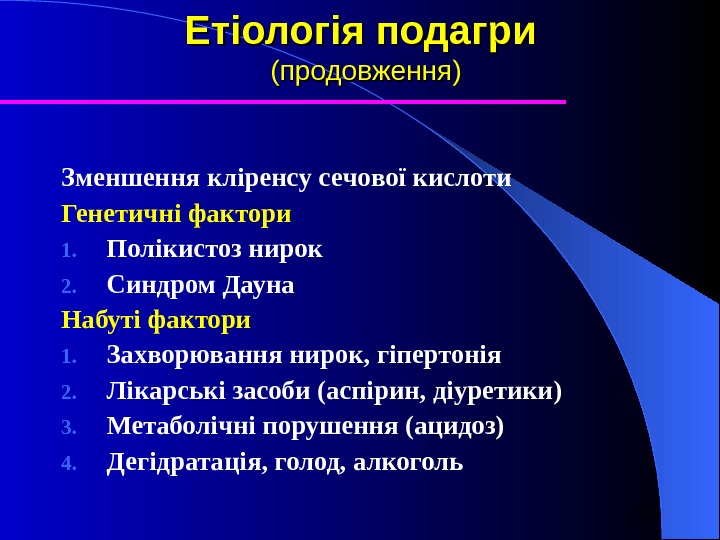 Етіологія подагри
(продовження)

Зменшення кліренсу сечової кислоти
Генетичні фактори
1. Полікистоз нирок
2. Синдром Дауна
Набуті фактори
1. Захворювання нирок, гіпертонія
2. Лікарські засоби (аспірин, діуретики)
3. Метаболічні порушення (ацидоз)
4. Дегідратація, голод, алкоголь